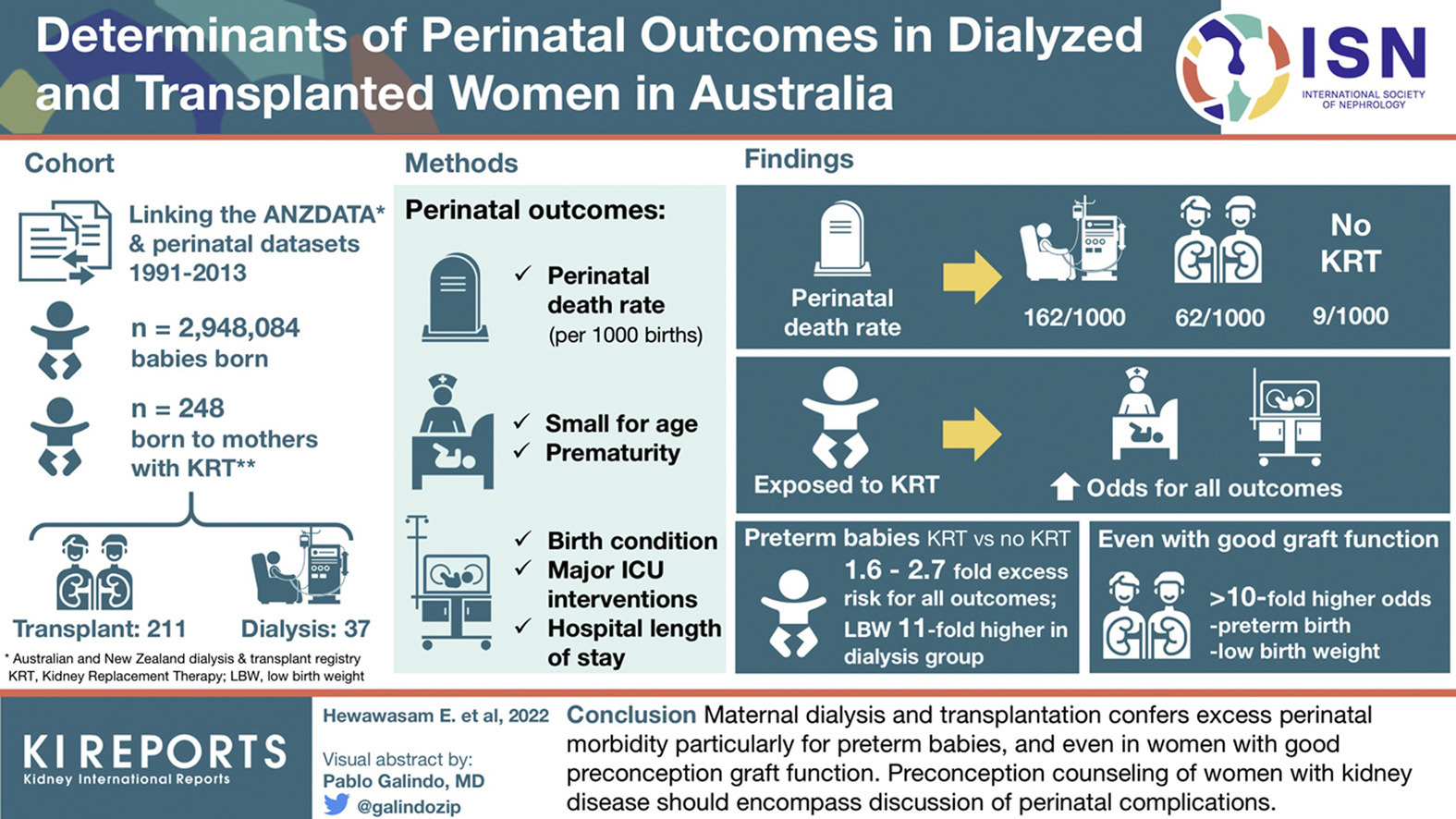 Determinants of Perinatal Outcomes in Dialyzed and Transplanted Women in Australia

ISN
INTERNATIONAL SOCIETY OF NEPHROLOGY

Cohort

Linking the ANZDATA* & perinatal datasets 1991-2013

n = 2,948,084 babies born

n = 248 born to mothers with KRT**

Transplant: 211

Dialysis: 37

* Australian and New Zealand dialysis & transplant registry
KRT, Kidney Replacement Therapy; LBW, low birth weight

Methods

Perinatal outcomes:

✓ Perinatal death rate (per 1000 births)

✓ Small for age
✓ Prematurity

✓ Birth condition
✓ Major ICU interventions
✓ Hospital length of stay

Findings

Perinatal death rate

162/1000

62/1000

No KRT
9/1000

Exposed to KRT

Odds for all outcomes

Preterm babies KRT vs no KRT

1.6 - 2.7 fold excess risk for all outcomes; LBW 11-fold higher in dialysis group

Even with good graft function

>10-fold higher odds
-preterm birth
-low birth weight

KI REPORTS
Kidney International Reports

Hewawasam E. et al, 2022

Visual abstract by:
Pablo Galindo, MD
@galindozip

Conclusion Maternal dialysis and transplantation confers excess perinatal morbidity particularly for preterm babies, and even in women with good preconception graft function. Preconception counseling of women with kidney disease should encompass discussion of perinatal complications.